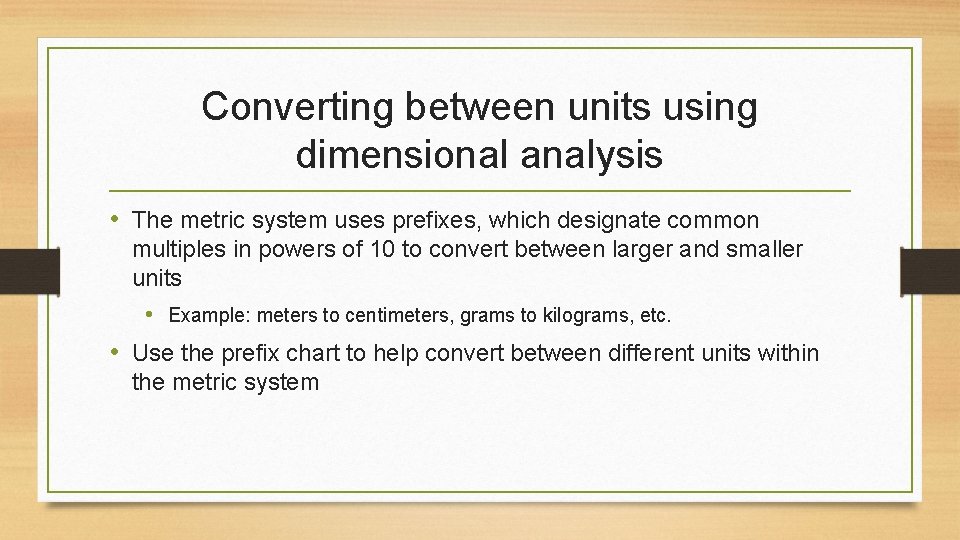 Converting between units using dimensional analysis

• The metric system uses prefixes, which designate common multiples in powers of 10 to convert between larger and smaller units

• Example: meters to centimeters, grams to kilograms, etc.

• Use the prefix chart to help convert between different units within the metric system